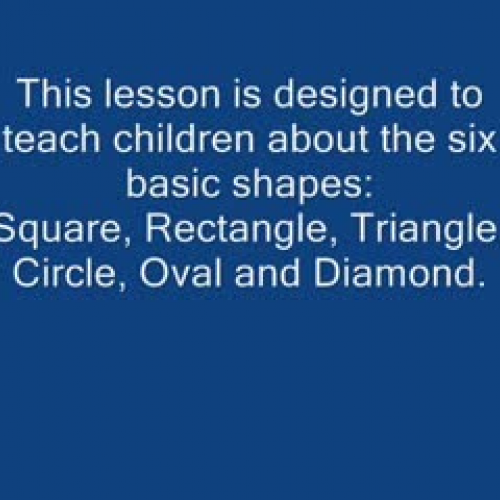 This lesson is designed to teach children about the six basic shapes:
Square, Rectangle, Triangle
Circle, Oval and Diamond.